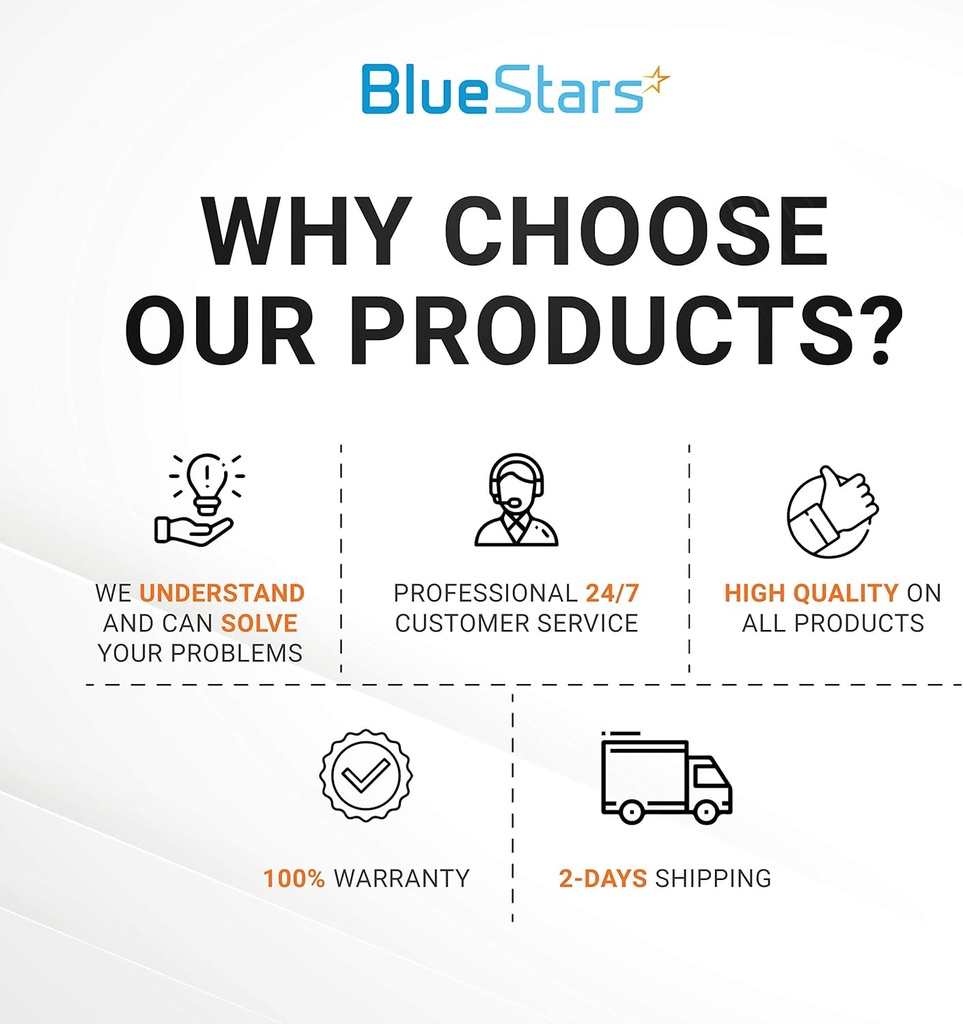 BlueStars

WHY CHOOSE OUR PRODUCTS?

WE UNDERSTAND AND CAN SOLVE YOUR PROBLEMS

PROFESSIONAL 24/7 CUSTOMER SERVICE

HIGH QUALITY ON ALL PRODUCTS

100% WARRANTY

2-DAYS SHIPPING